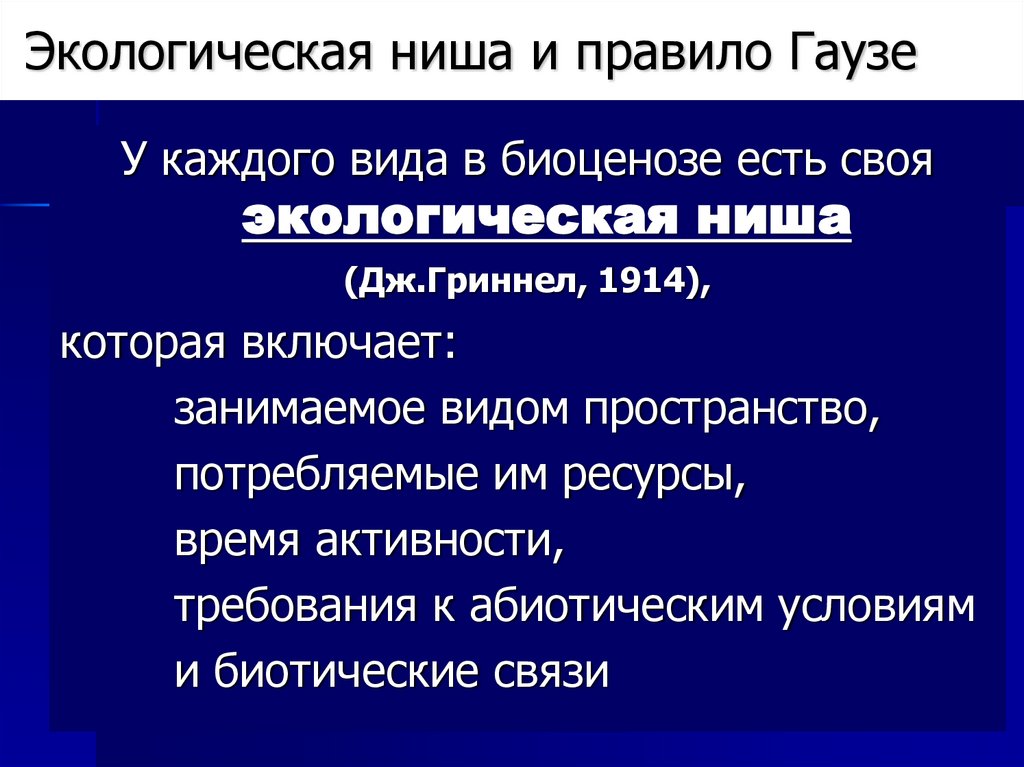 Экологическая ниша и правило Гаузе

У каждого вида в биоценозе есть своя экологическая ниша

(Дж.Гриннел, 1914),

которая включает:

занимаемое видом пространство,
потребляемые им ресурсы,
время активности,
требования к абиотическим условиям
и биотические связи